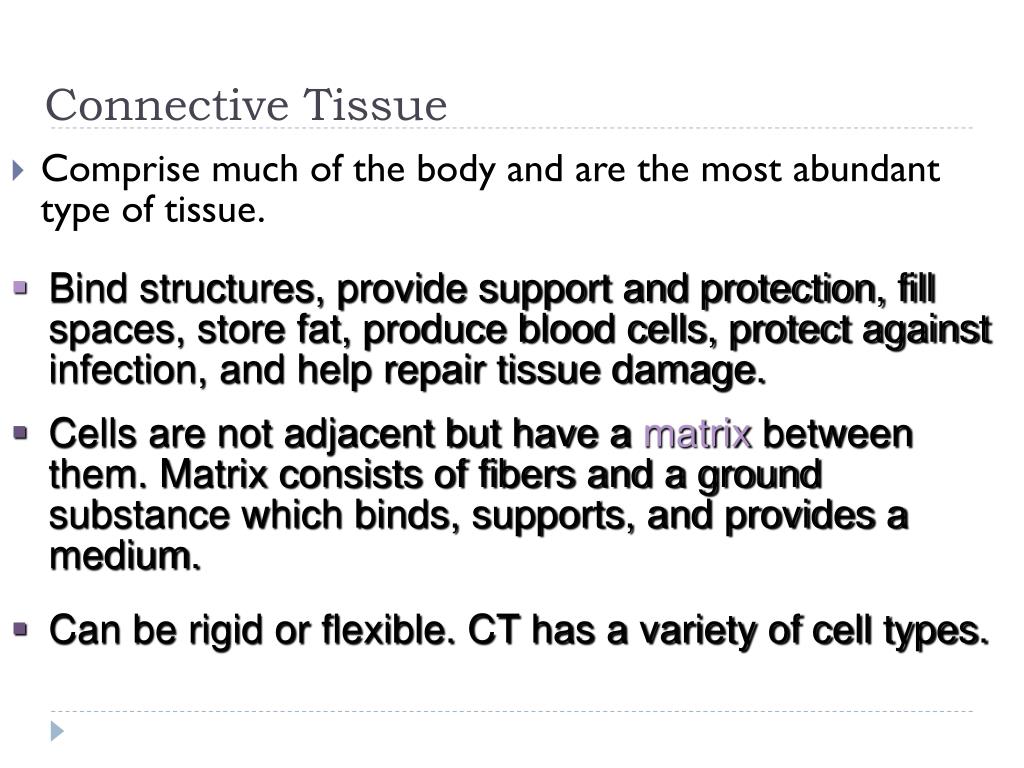 Connective Tissue

Comprise much of the body and are the most abundant type of tissue.

Bind structures, provide support and protection, fill spaces, store fat, produce blood cells, protect against infection, and help repair tissue damage.

Cells are not adjacent but have a matrix between them. Matrix consists of fibers and a ground substance which binds, supports, and provides a medium.

Can be rigid or flexible. CT has a variety of cell types.